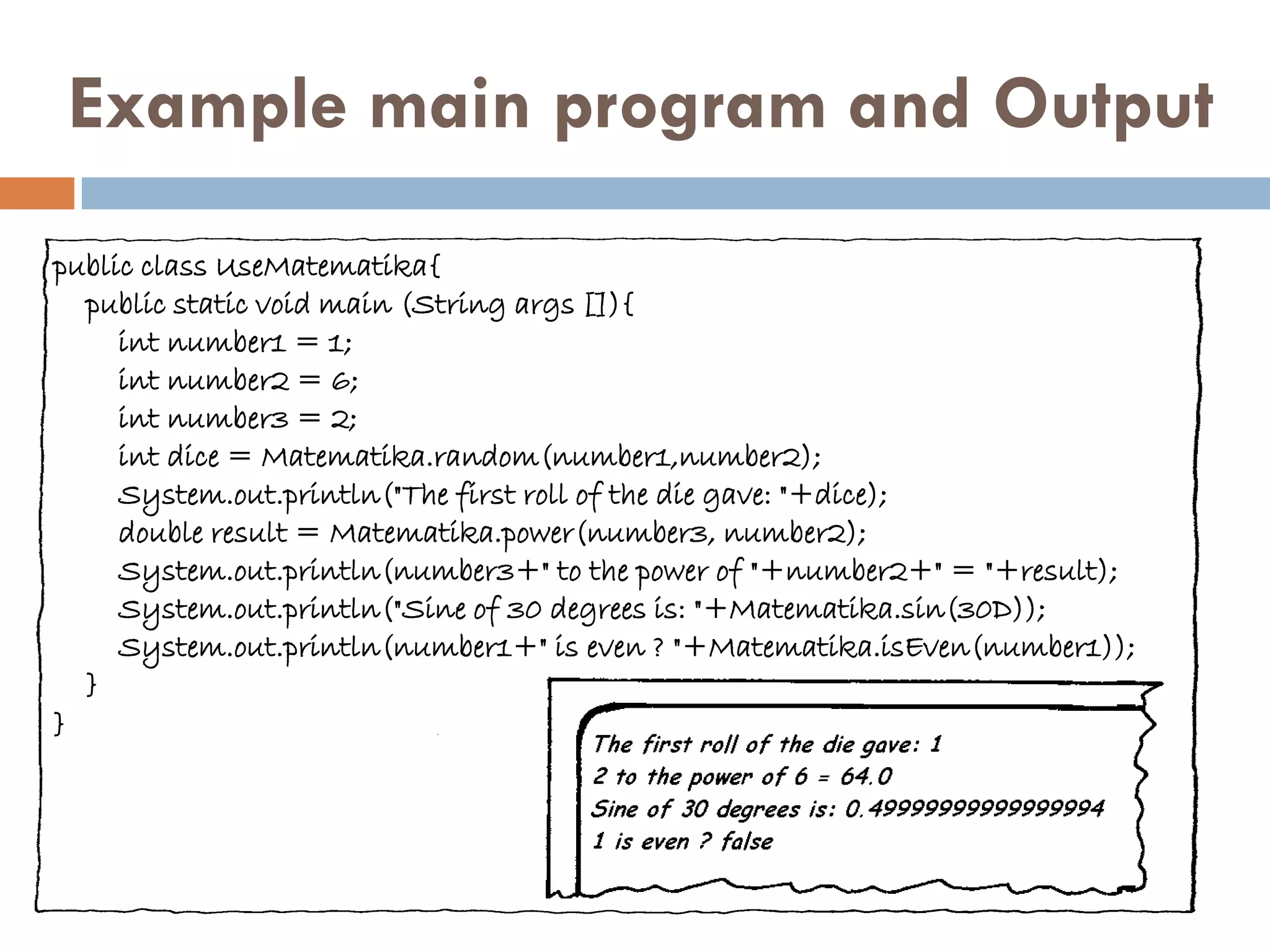 Example main program and Output

public class UseMatematika{
public static void main (String args []){
int number1 = 1;
int number2 = 6;
int number3 = 2;
int dice = Matematika.random(number1,number2);
System.out.println("The first roll of the die gave: "+dice);
double result = Matematika.power(number3, number2);
System.out.println(number3+" to the power of "+number2+" = "+result);
System.out.println("Sine of 30 degrees is: "+Matematika.sin(30D));
System.out.println(number1+" is even ? "+Matematika.isEven(number1));
}
}

The first roll of the die gave: 1
2 to the power of 6 = 64.0
Sine of 30 degrees is: 0.49999999999999994
1 is even ? false